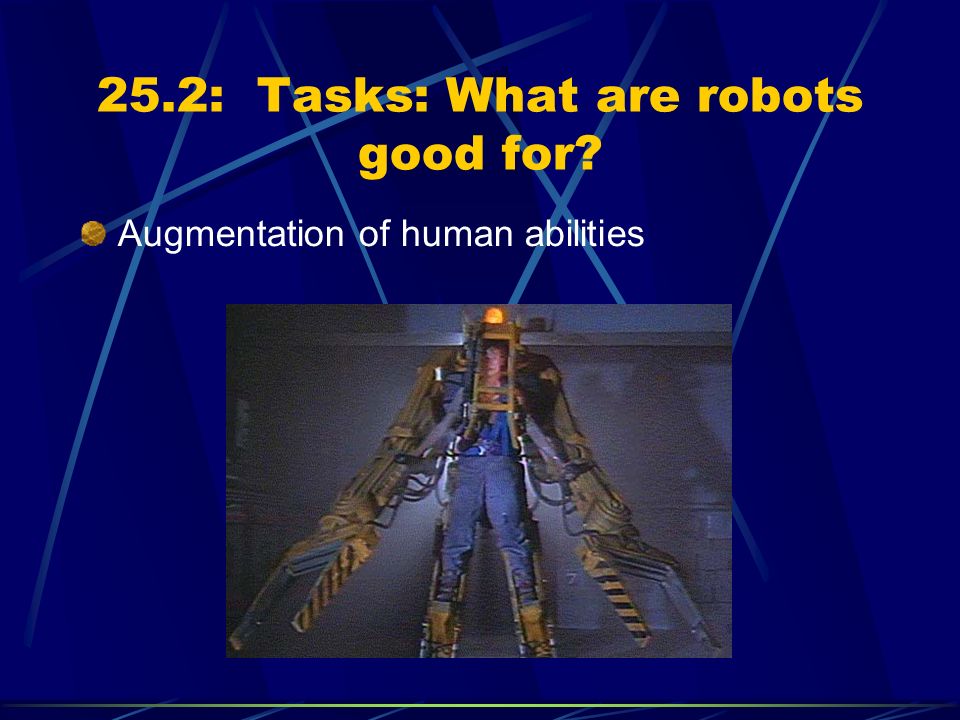 25.2: Tasks: What are robots good for?

Augmentation of human abilities